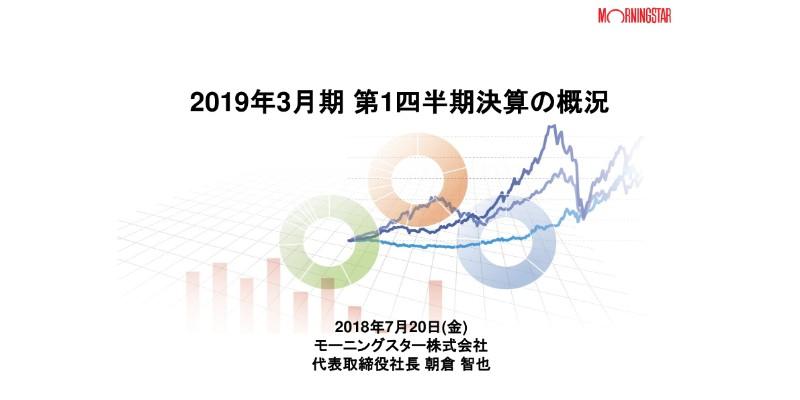 MORNINGSTAR

2019年3月期 第1四半期決算の概況

2018年7月20日(金)
モーニングスター株式会社
代表取締役社長 朝倉 智也